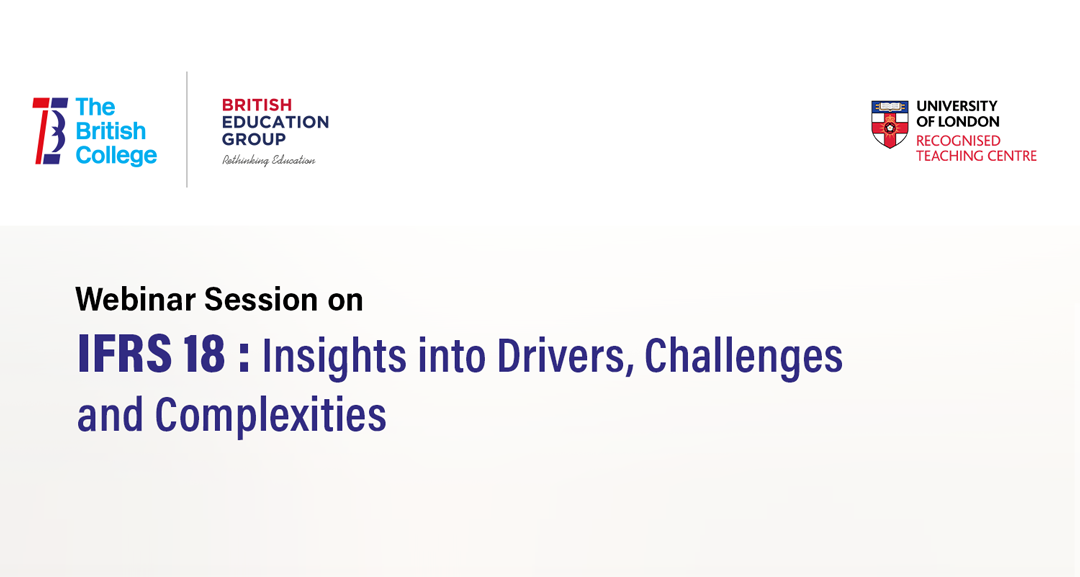 The British College

BRITISH EDUCATION GROUP
Rethinking Education

UNIVERSITY OF LONDON
RECOGNISED TEACHING CENTRE

Webinar Session on

IFRS 18 : Insights into Drivers, Challenges and Complexities